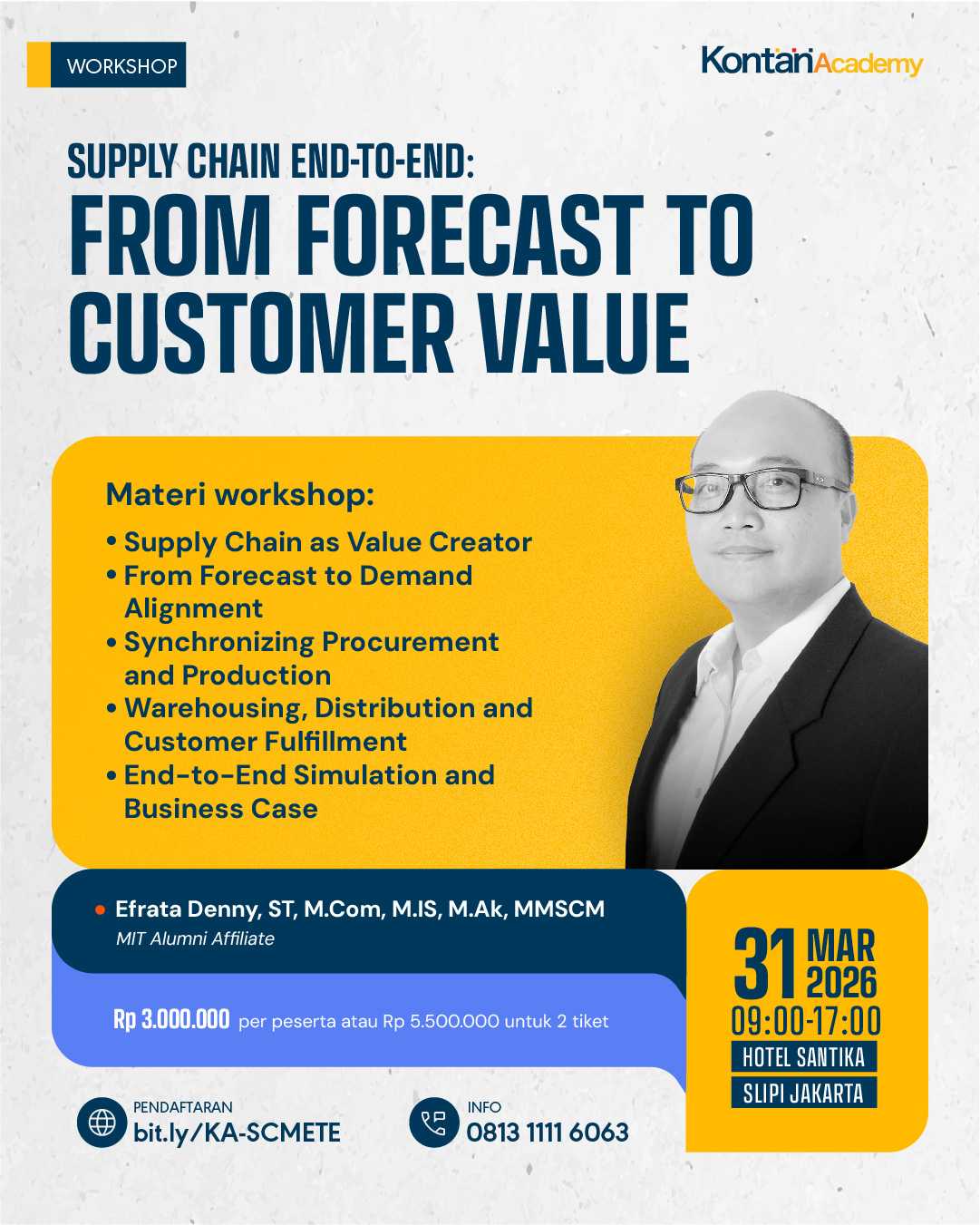 WORKSHOP

KontanAcademy

SUPPLY CHAIN END-TO-END:
FROM FORECAST TO CUSTOMER VALUE

Materi workshop:
• Supply Chain as Value Creator
• From Forecast to Demand Alignment
• Synchronizing Procurement and Production
• Warehousing, Distribution and Customer Fulfillment
• End-to-End Simulation and Business Case

• Efrata Denny, ST, M.Com, M.IS, M.Ak, MMSCM
MIT Alumni Affiliate

Rp 3.000.000 per peserta atau Rp 5.500.000 untuk 2 tiket

31 MAR 2026
09:00-17:00
HOTEL SANTIKA
SLIPI JAKARTA

PENDAFTARAN
bit.ly/KA-SCMETE

INFO
0813 1111 6063